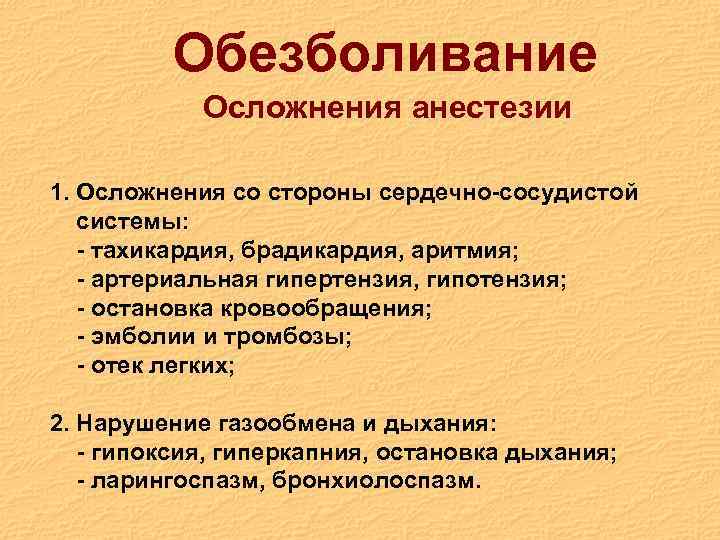 Обезболивание

Осложнения анестезии

1. Осложнения со стороны сердечно-сосудистой системы:
- тахикардия, брадикардия, аритмия;
- артериальная гипертензия, гипотензия;
- остановка кровообращения;
- эмболии и тромбозы;
- отек легких;

2. Нарушение газообмена и дыхания:
- гипоксия, гиперкапния, остановка дыхания;
- ларингоспазм, бронхиолоспазм.